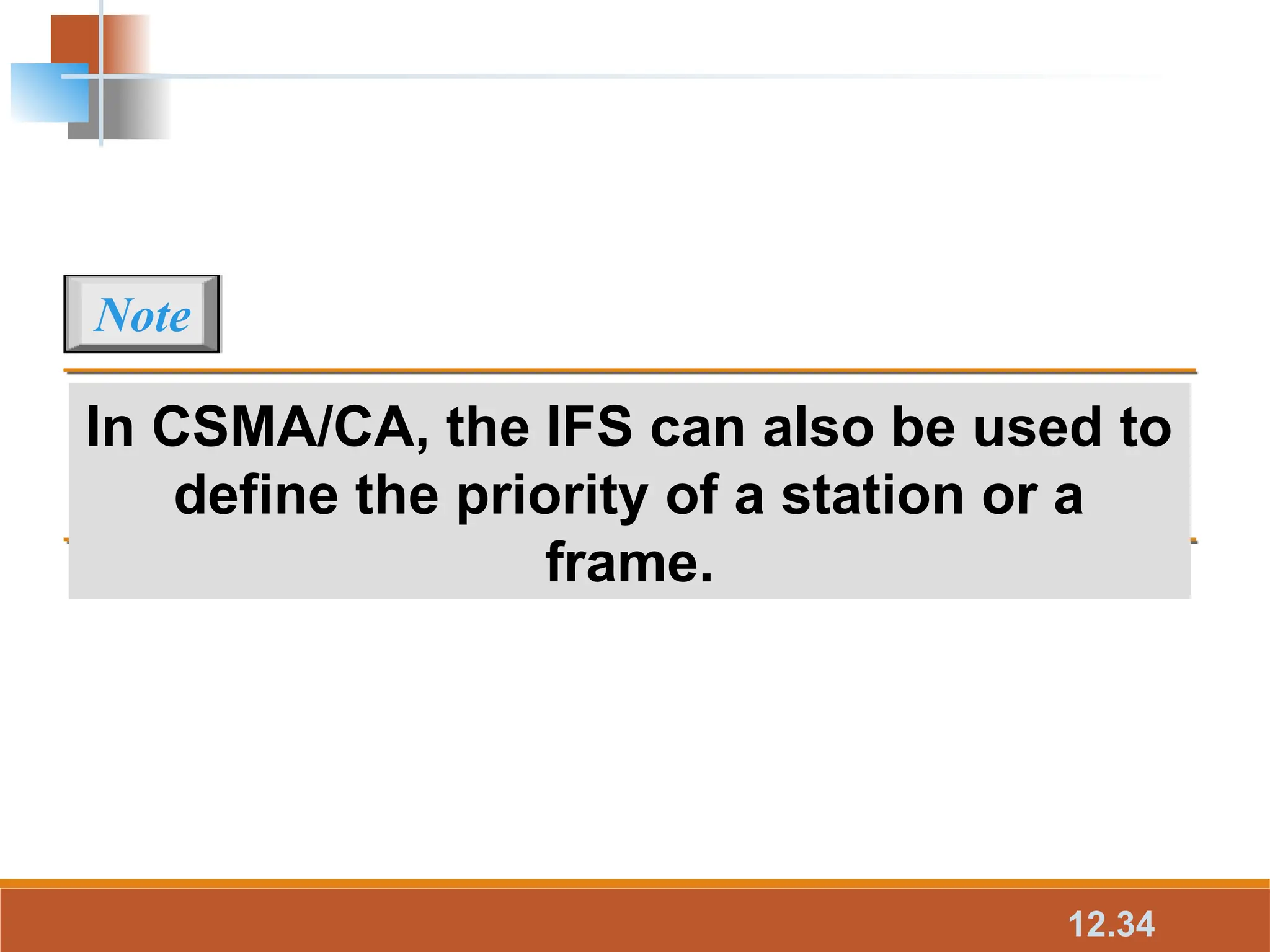 Note

In CSMA/CA, the IFS can also be used to define the priority of a station or a frame.

12.34